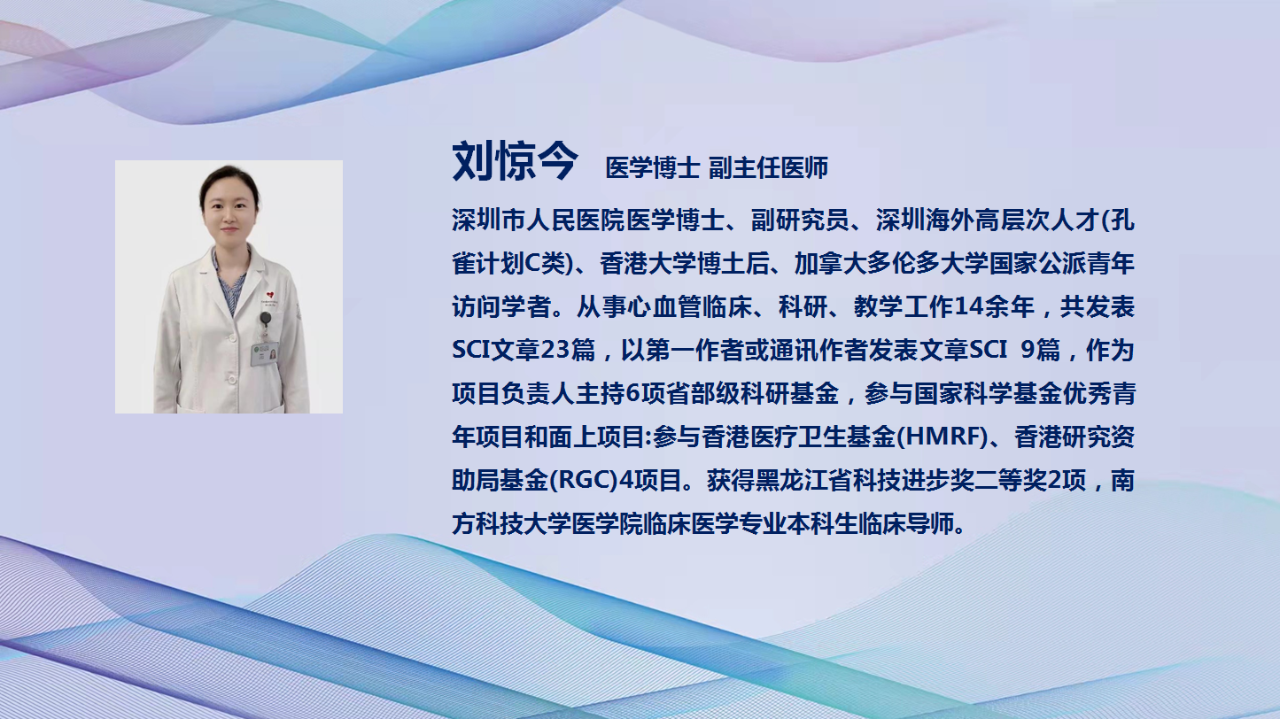 刘惊今 医学博士 副主任医师

深圳市人民医院医学博士、副研究员、深圳海外高层次人才(孔雀计划C类)、香港大学博士后、加拿大多伦多大学国家公派青年访问学者。从事心血管临床、科研、教学工作14余年，共发表SCI文章23篇，以第一作者或通讯作者发表文章SCI 9篇，作为项目负责人主持6项省部级科研基金，参与国家科学基金优秀青年项目和面上项目:参与香港医疗卫生基金(HMRF)、香港研究资助局基金(RGC)4项目。获得黑龙江省科技进步奖二等奖2项，南方科技大学医学院临床医学专业本科生临床导师。